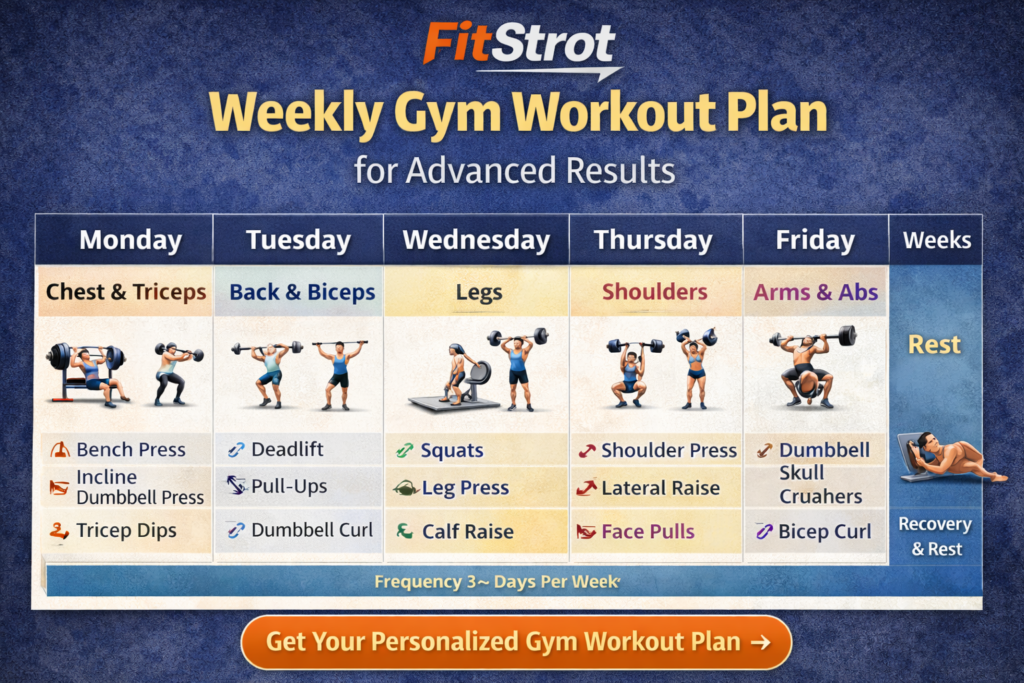 FitStrot

Weekly Gym Workout Plan

for Advanced Results

| Monday | Tuesday | Wednesday | Thursday | Friday | Weeks |
|---|---|---|---|---|---|
| Chest & Triceps | Back & Biceps | Legs | Shoulders | Arms & Abs | Rest |
| Bench Press | Deadlift | Squats | Shoulder Press | Dumbbell Skull Cruahers | |
| Incline Dumbbell Press | Pull-Ups | Leg Press | Lateral Raise | | |
| Tricep Dips | Dumbbell Curl | Calf Raise | Face Pulls | Bicep Curl | Recovery & Rest |

Frequency 3~ Days Per Week

Get Your Personalized Gym Workout Plan →